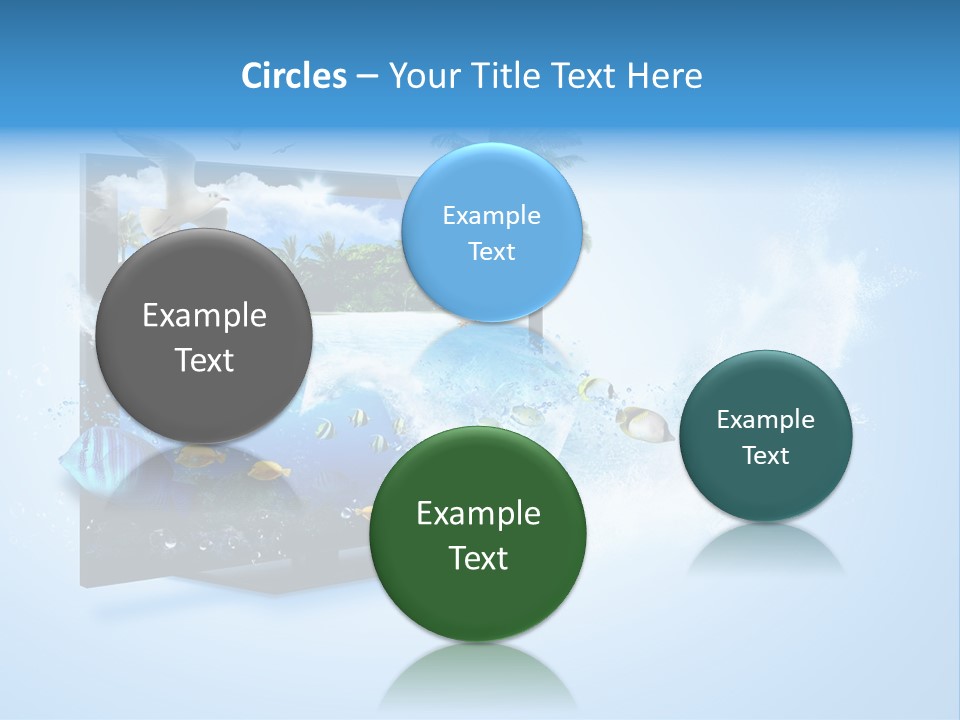 Circles – Your Title Text Here

Example Text

Example Text

Example Text

Example Text